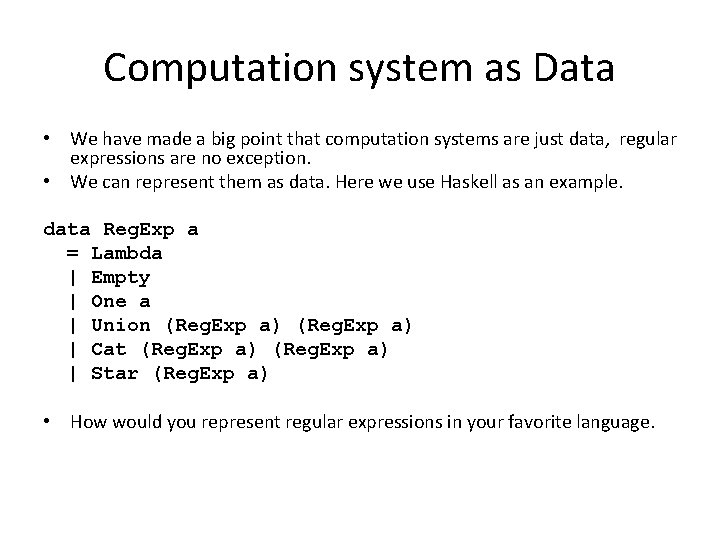 Computation system as Data

• We have made a big point that computation systems are just data, regular expressions are no exception.
• We can represent them as data. Here we use Haskell as an example.

data RegExp a
  = Lambda
  | Empty
  | One a
  | Union (RegExp a) (RegExp a)
  | Cat (RegExp a) (RegExp a)
  | Star (RegExp a)

• How would you represent regular expressions in your favorite language.